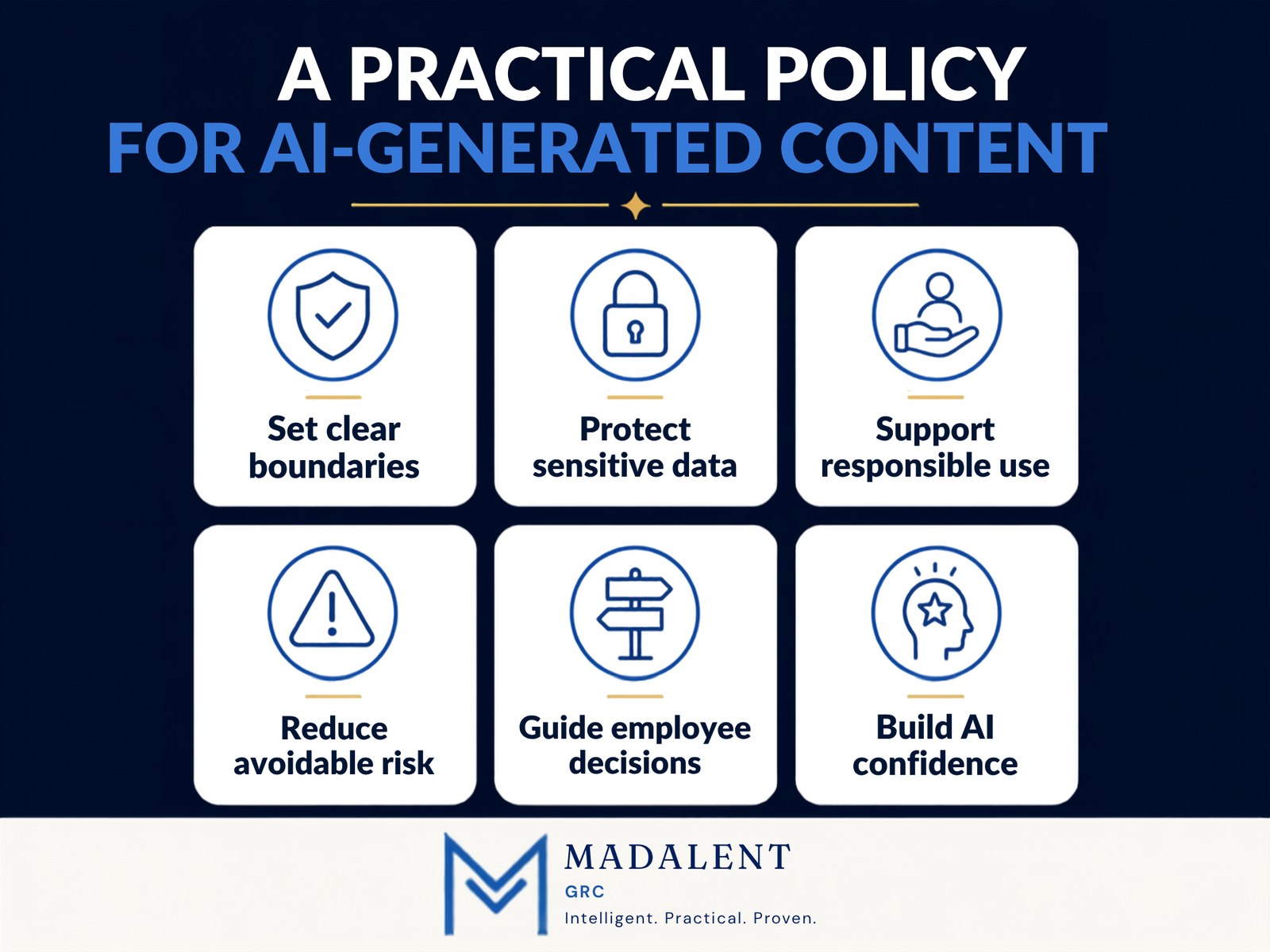 A PRACTICAL POLICY
FOR AI-GENERATED CONTENT

Set clear boundaries

Protect sensitive data

Support responsible use

Reduce avoidable risk

Guide employee decisions

Build AI confidence

MADALENT
GRC
Intelligent. Practical. Proven.